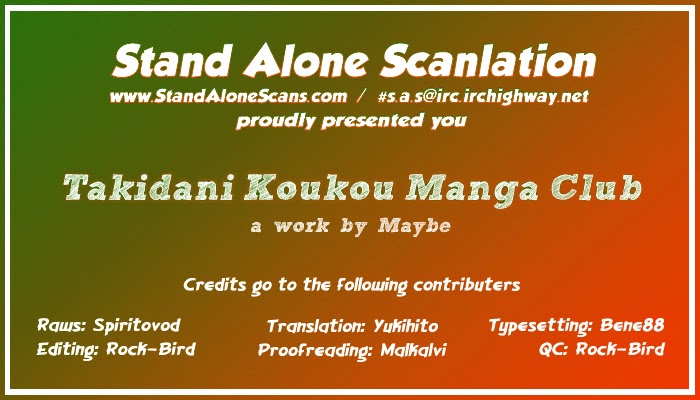 Stand Alone Scanlation
www.StandAloneScans.com / #s.a.s@irc.irchighway.net
proudly presented you

Takidani Koukou Manga Club
a work by Maybe

Credits go to the following contributers

Raws: Spiritovod
Editing: Rock-Bird

Translation: Yukihito
Proofreading: Malkalvi

Typesetting: Bene88
QC: Rock-Bird